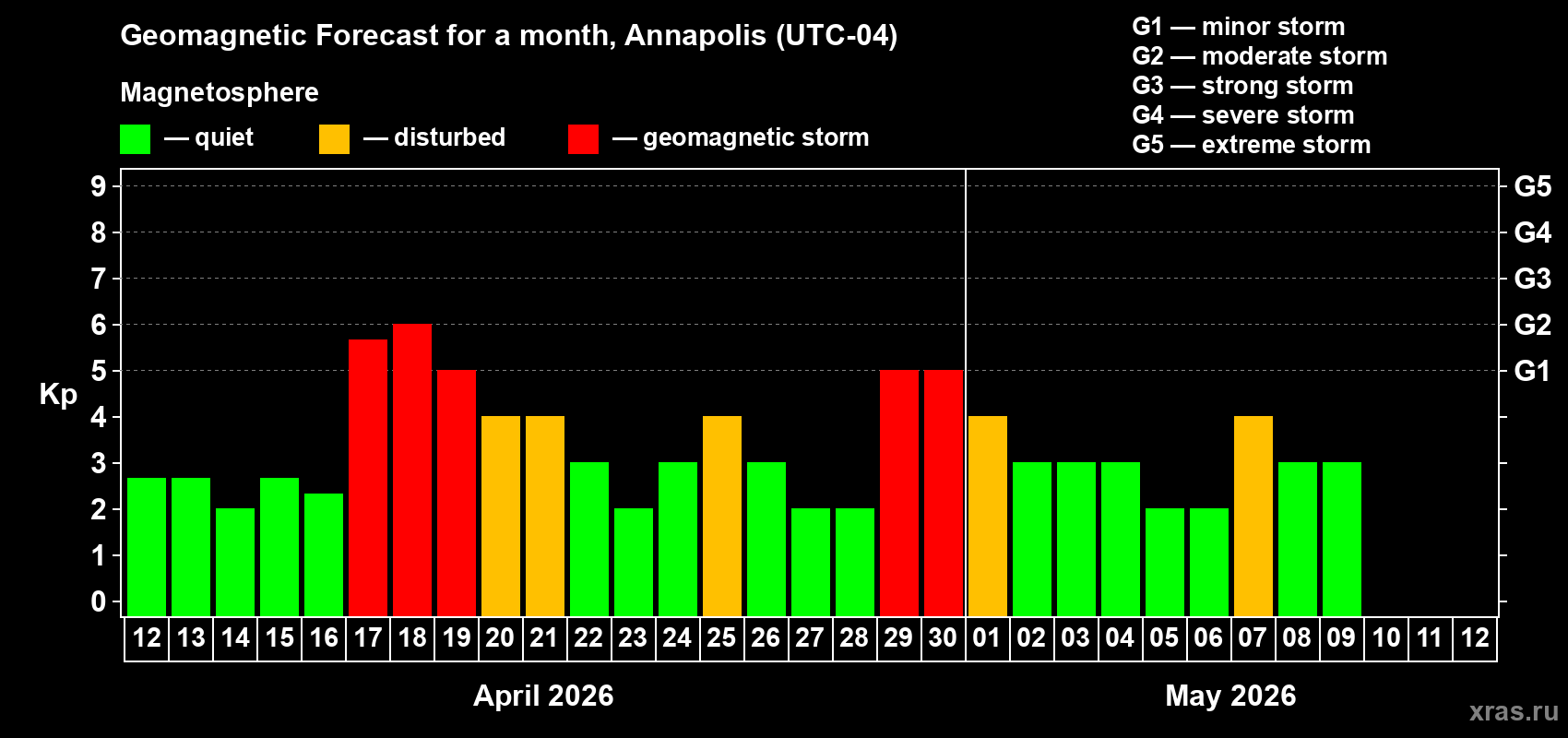 Geomagnetic Forecast for a month, Annapolis (UTC-04)

Magnetosphere

— quiet — disturbed — geomagnetic storm

G1 — minor storm
G2 — moderate storm
G3 — strong storm
G4 — severe storm
G5 — extreme storm

Kp

9
8
7
6
5
4
3
2
1
0

G5
G4
G3
G2
G1

12 13 14 15 16 17 18 19 20 21 22 23 24 25 26 27 28 29 30 01 02 03 04 05 06 07 08 09 10 11 12

April 2026

May 2026

xras.ru